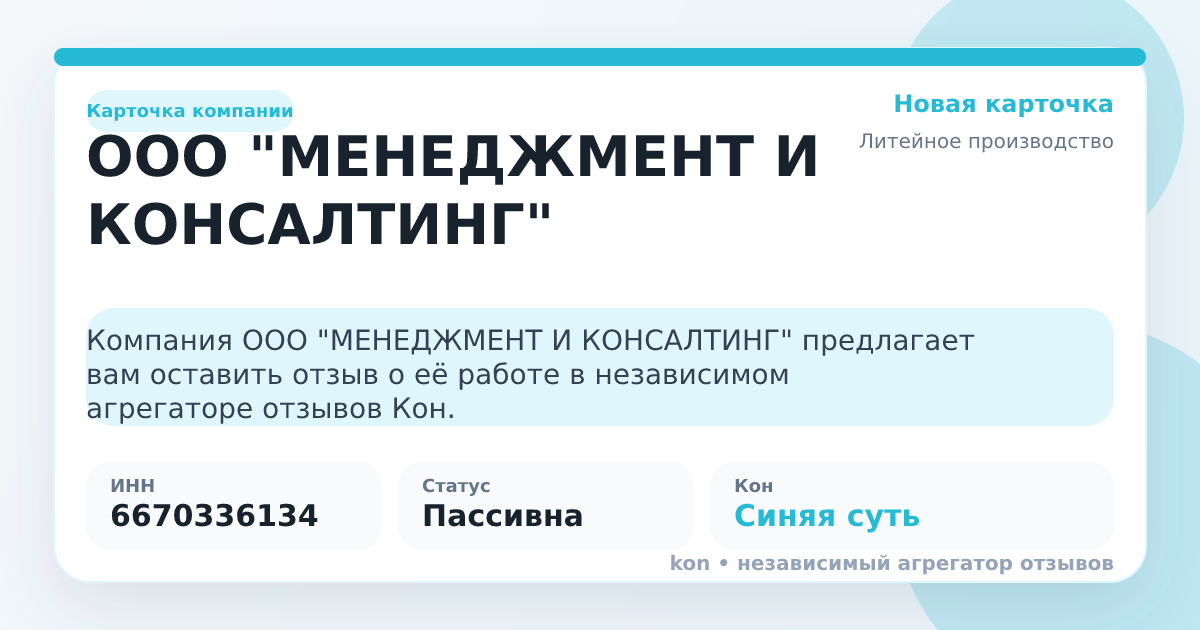 Карточка компании

ООО "МЕНЕДЖМЕНТ И КОНСАЛТИНГ"

Новая карточка

Литейное производство

Компания ООО "МЕНЕДЖМЕНТ И КОНСАЛТИНГ" предлагает вам оставить отзыв о её работе в независимом агрегаторе отзывов Кон.

ИНН
6670336134

Статус
Пассивна

Кон
Синяя суть

kon • независимый агрегатор отзывов